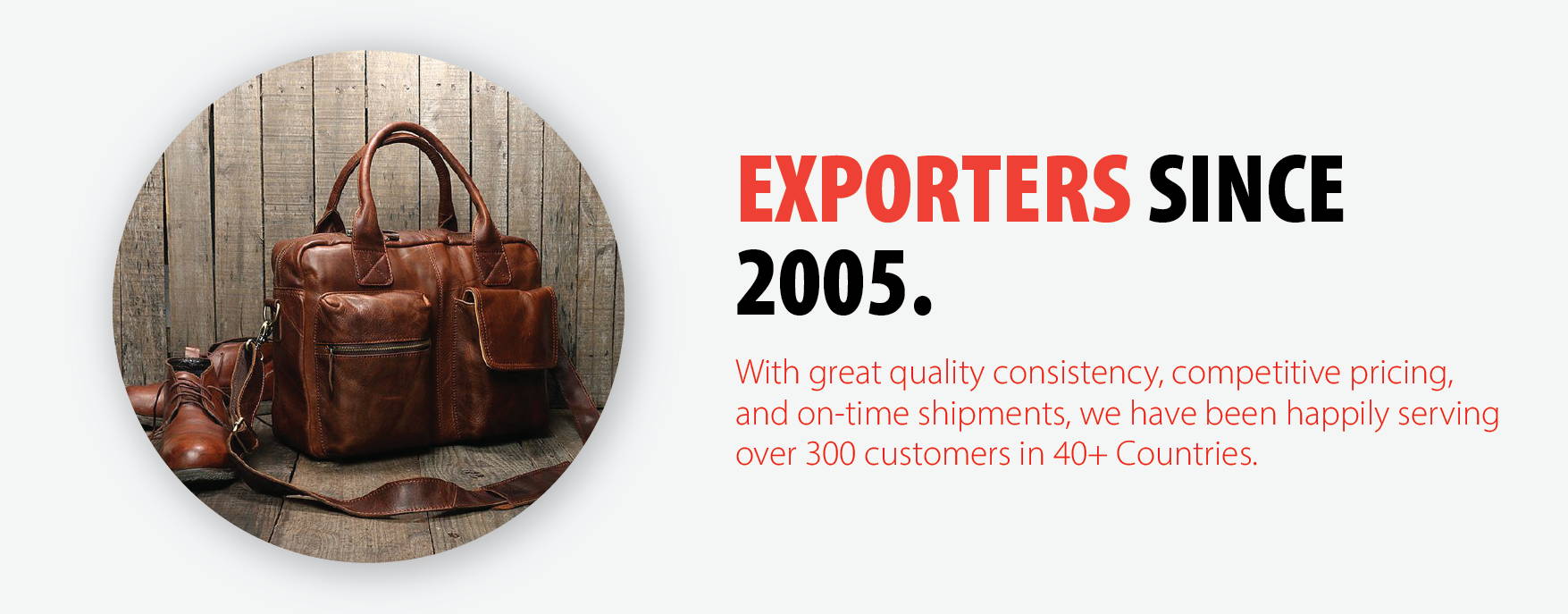 EXPORTERS SINCE 2005.

With great quality consistency, competitive pricing, and on-time shipments, we have been happily serving over 300 customers in 40+ Countries.